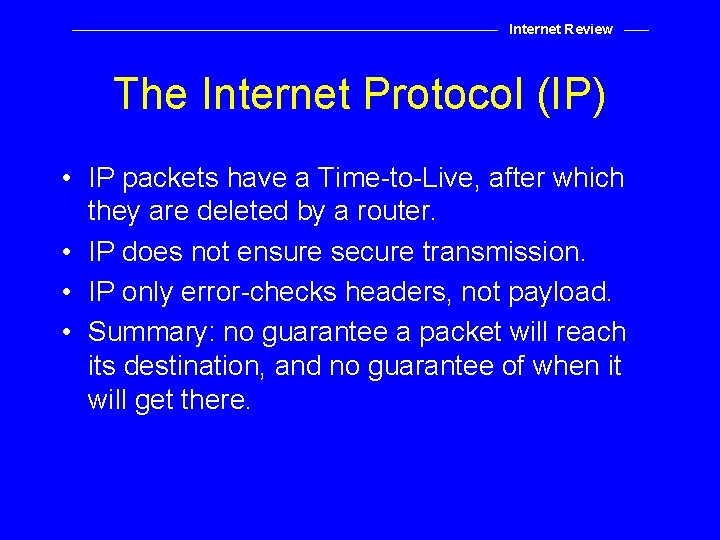 Internet Review

The Internet Protocol (IP)

• IP packets have a Time-to-Live, after which they are deleted by a router.
• IP does not ensure secure transmission.
• IP only error-checks headers, not payload.
• Summary: no guarantee a packet will reach its destination, and no guarantee of when it will get there.